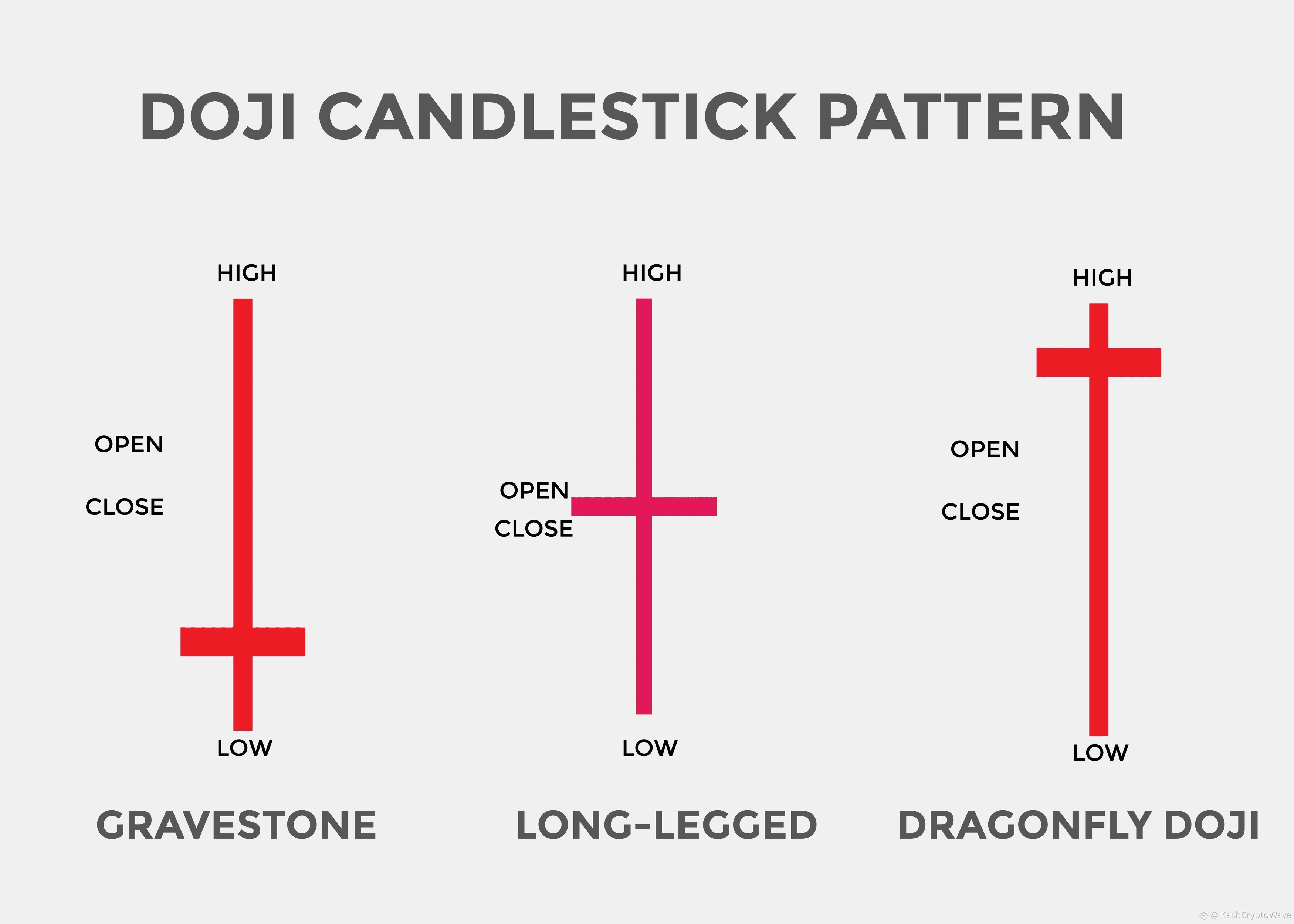 DOJI CANDLESTICK PATTERN

HIGH

OPEN

CLOSE

LOW

GRAVESTONE

HIGH

OPEN

CLOSE

LOW

LONG-LEGGED

HIGH

OPEN

CLOSE

LOW

DRAGONFLY DOJI

@ KashCryptoWave